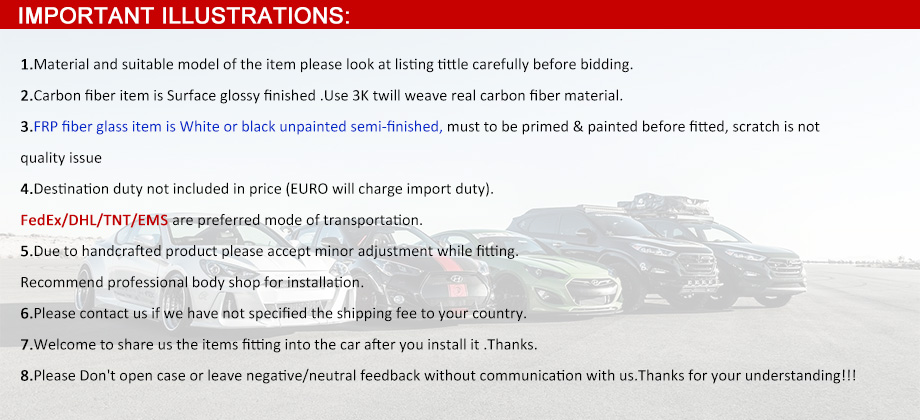 IMPORTANT ILLUSTRATIONS:

1.Material and suitable model of the item please look at listing tittle carefully before bidding.

2.Carbon fiber item is Surface glossy finished .Use 3K twill weave real carbon fiber material.

3.FRP fiber glass item is White or black unpainted semi-finished, must to be primed & painted before fitted, scratch is not quality issue

4.Destination duty not included in price (EURO will charge import duty).

FedEx/DHL/TNT/EMS are preferred mode of transportation.

5.Due to handcrafted product please accept minor adjustment while fitting.

Recommend professional body shop for installation.

6.Please contact us if we have not specified the shipping fee to your country.

7.Welcome to share us the items fitting into the car after you install it .Thanks.

8.Please Don't open case or leave negative/neutral feedback without communication with us.Thanks for your understanding!!!